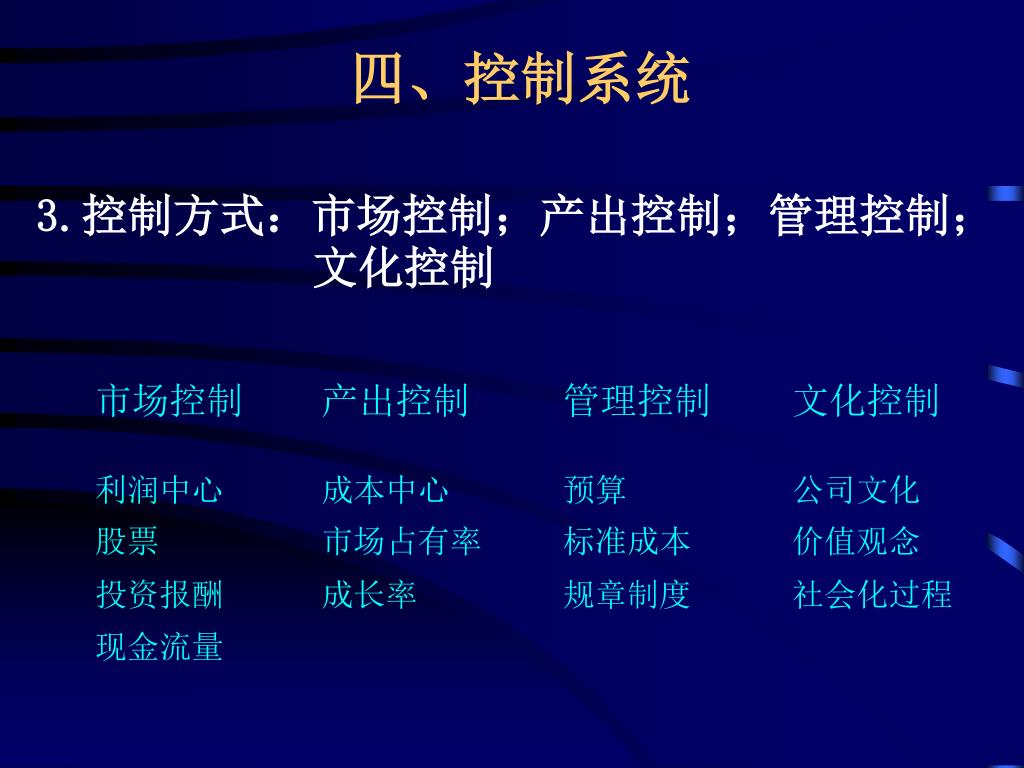 四、控制系统

3.控制方式：市场控制；产出控制；管理控制；文化控制

| 市场控制 | 产出控制 | 管理控制 | 文化控制 |
|---|---|---|---|
| 利润中心 | 成本中心 | 预算 | 公司文化 |
| 股票 | 市场占有率 | 标准成本 | 价值观念 |
| 投资报酬 | 成长率 | 规章制度 | 社会化过程 |
| 现金流量 | | | |